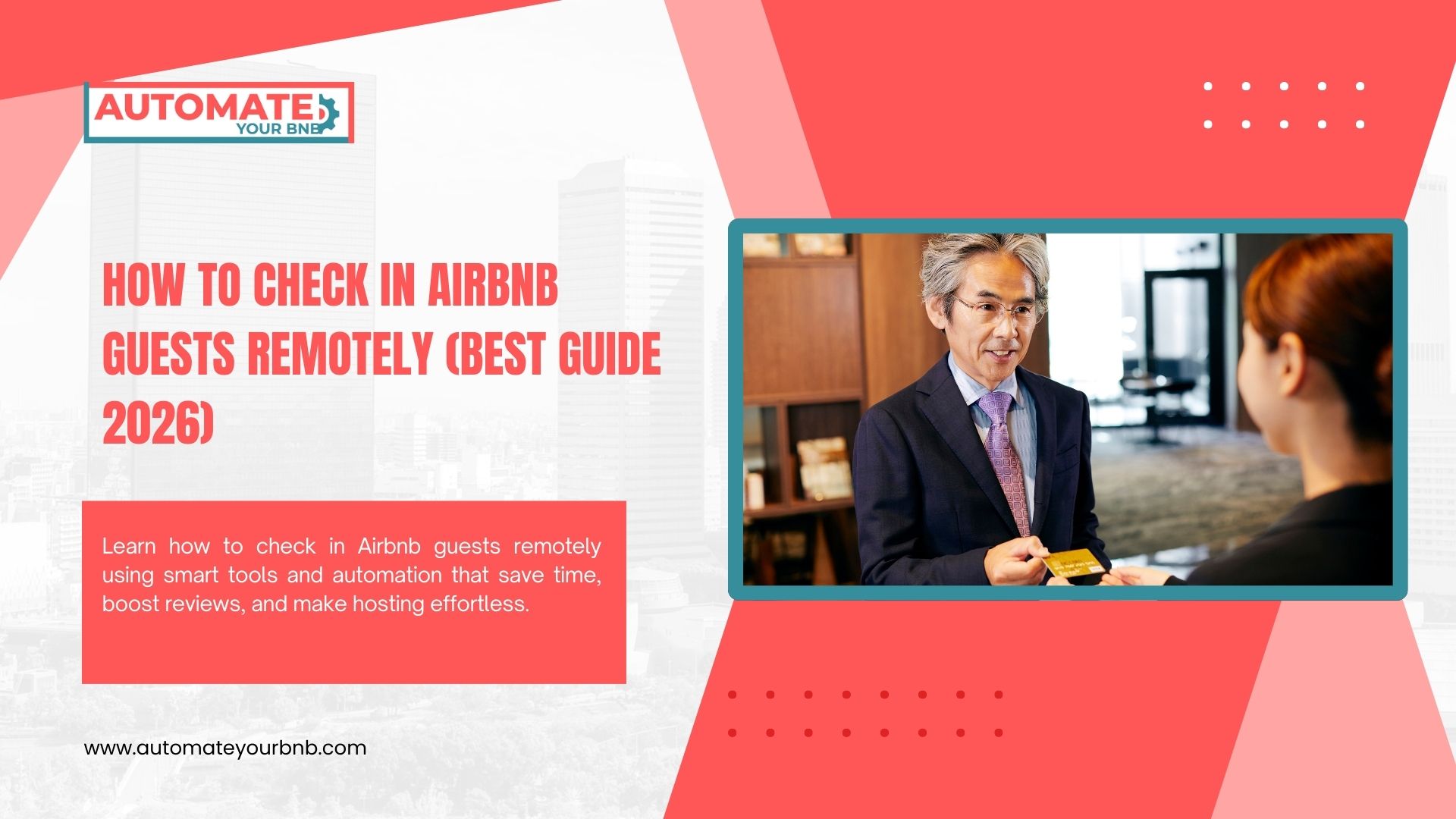 AUTOMATE
YOUR BNB

HOW TO CHECK IN AIRBNB GUESTS REMOTELY (BEST GUIDE 2026)

Learn how to check in Airbnb guests remotely using smart tools and automation that save time, boost reviews, and make hosting effortless.

www.automateyourbnb.com